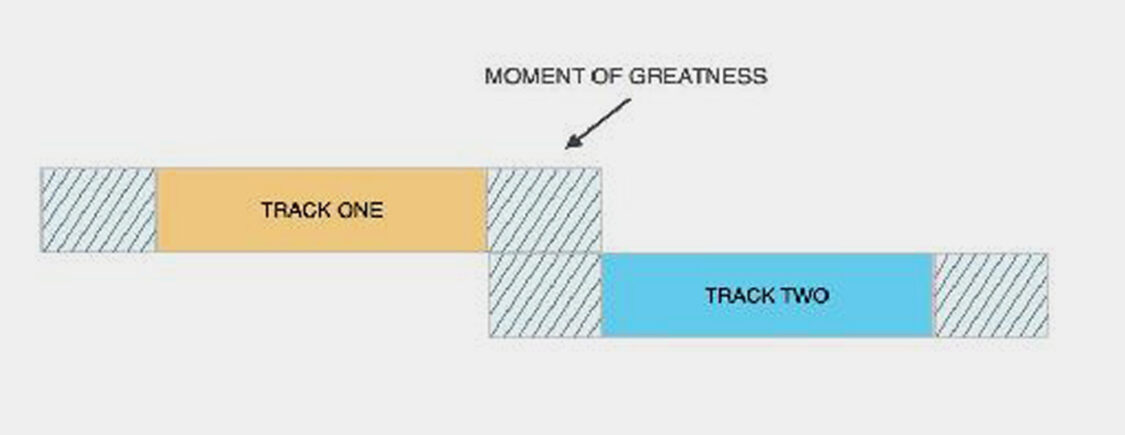 MOMENT OF GREATNESS

TRACK ONE

TRACK TWO